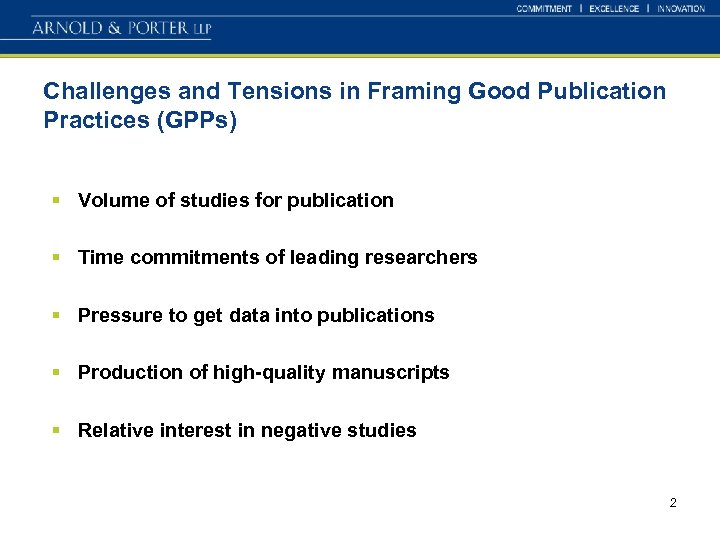 ARNOLD & PORTER LLP

COMMITMENT | EXCELLENCE | INNOVATION

Challenges and Tensions in Framing Good Publication Practices (GPPs)

▪ Volume of studies for publication

▪ Time commitments of leading researchers

▪ Pressure to get data into publications

▪ Production of high-quality manuscripts

▪ Relative interest in negative studies

2